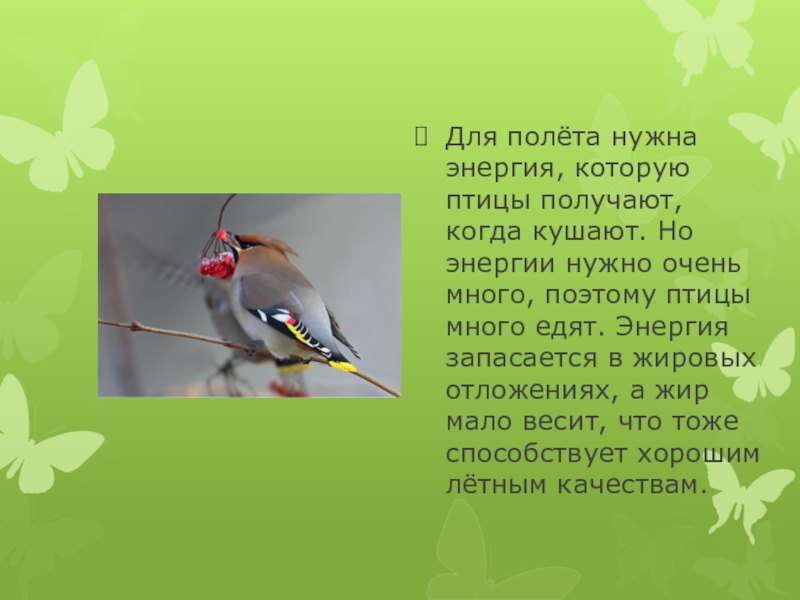 Для полёта нужна энергия, которую птицы получают, когда кушают. Но энергии нужно очень много, поэтому птицы много едят. Энергия запасается в жировых отложениях, а жир мало весит, что тоже способствует хорошим лётным качествам.